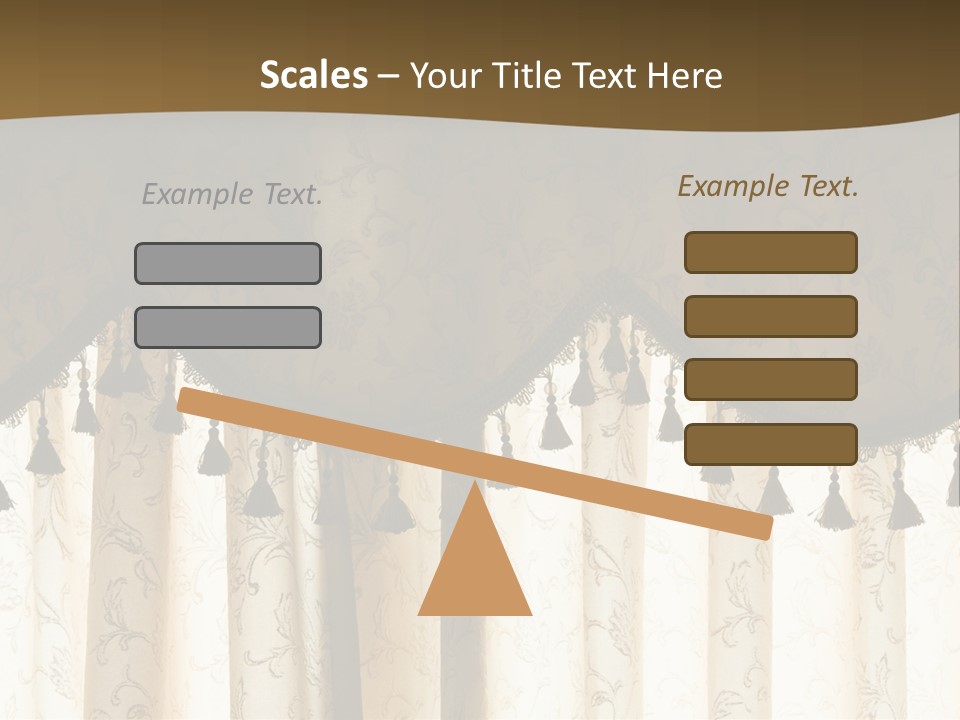 Scales – Your Title Text Here

Example Text.

Example Text.